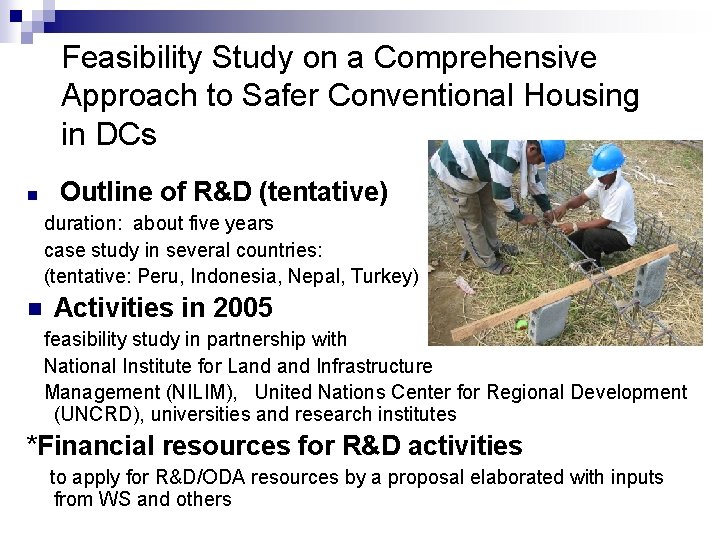 Feasibility Study on a Comprehensive Approach to Safer Conventional Housing in DCs

Outline of R&D (tentative)

duration: about five years

case study in several countries:

(tentative: Peru, Indonesia, Nepal, Turkey)

Activities in 2005

feasibility study in partnership with

National Institute for Land and Infrastructure Management (NILIM), United Nations Center for Regional Development (UNCRD), universities and research institutes

*Financial resources for R&D activities

to apply for R&D/ODA resources by a proposal elaborated with inputs from WS and others